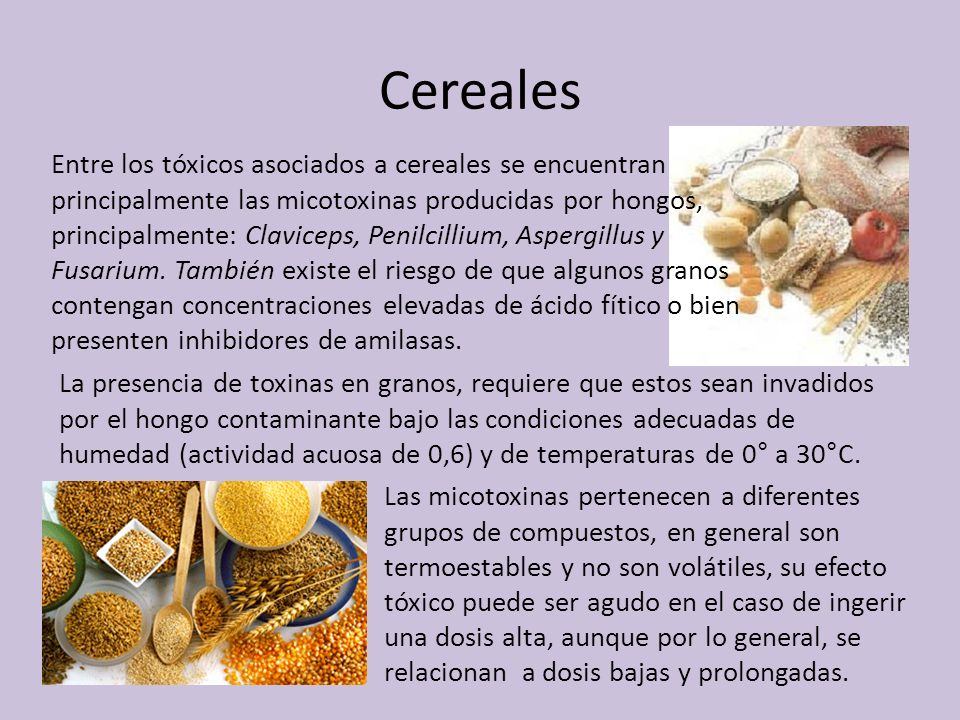 Cereales

Entre los tóxicos asociados a cereales se encuentran principalmente las micotoxinas producidas por hongos, principalmente: Claviceps, Penilcillium, Aspergillus y Fusarium. También existe el riesgo de que algunos granos contengan concentraciones elevadas de ácido fítico o bien presenten inhibidores de amilasas.

La presencia de toxinas en granos, requiere que estos sean invadidos por el hongo contaminante bajo las condiciones adecuadas de humedad (actividad acuosa de 0,6) y de temperaturas de 0° a 30°C.

Las micotoxinas pertenecen a diferentes grupos de compuestos, en general son termoestables y no son volátiles, su efecto tóxico puede ser agudo en el caso de ingerir una dosis alta, aunque por lo general, se relacionan a dosis bajas y prolongadas.